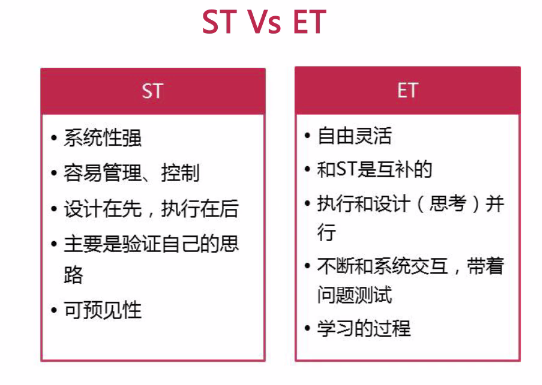 ST Vs ET

ST

• 系统性强
• 容易管理、控制
• 设计在先，执行在后
• 主要是验证自己的思路
• 可预见性

ET

• 自由灵活
• 和ST是互补的
• 执行和设计（思考）并行
• 不断和系统交互，带着问题测试
• 学习的过程